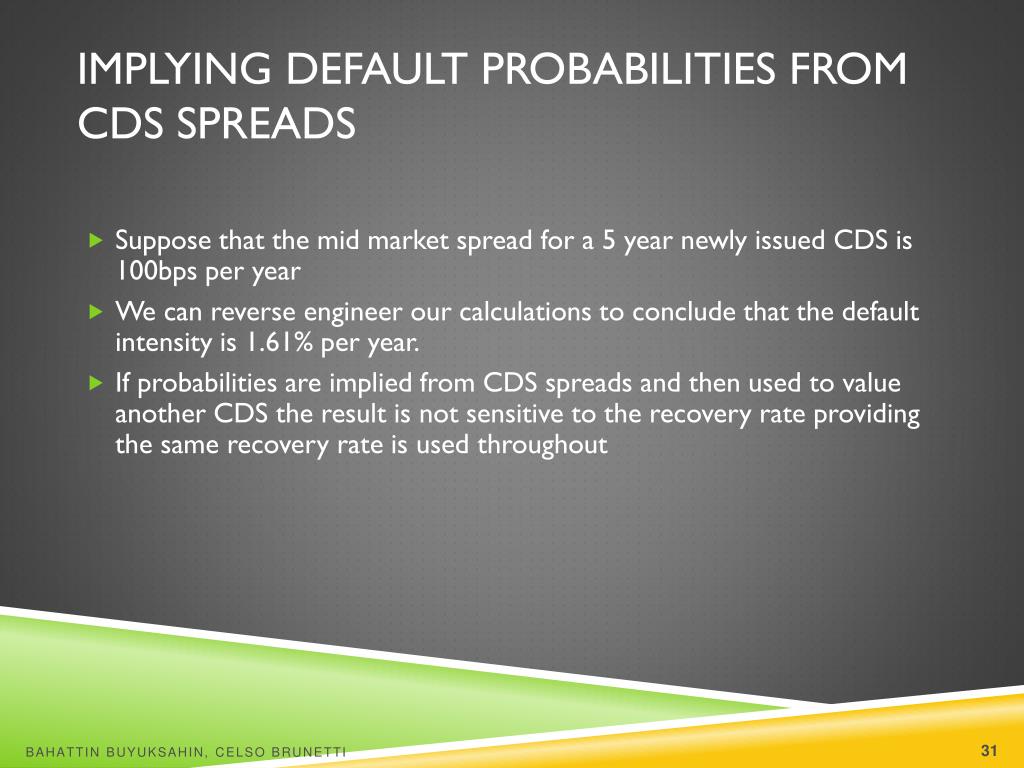 IMPLYING DEFAULT PROBABILITIES FROM CDS SPREADS

Suppose that the mid market spread for a 5 year newly issued CDS is 100bps per year

We can reverse engineer our calculations to conclude that the default intensity is 1.61% per year.

If probabilities are implied from CDS spreads and then used to value another CDS the result is not sensitive to the recovery rate providing the same recovery rate is used throughout

BAHATTIN BUYUKSAHIN, CELSO BRUNETTI

31